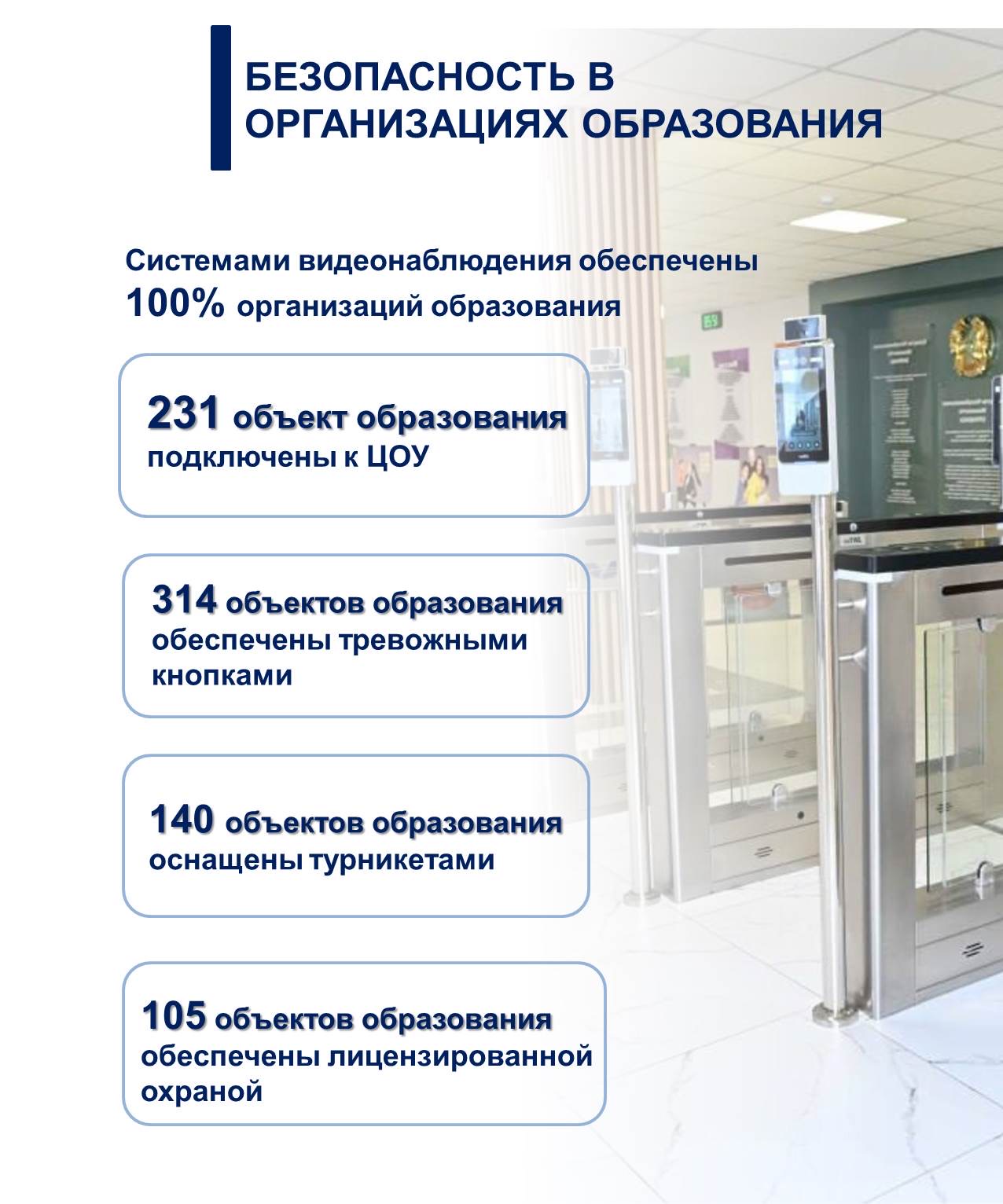 БЕЗОПАСНОСТЬ В ОРГАНИЗАЦИЯХ ОБРАЗОВАНИЯ

Системами видеонаблюдения обеспечены 100% организаций образования

231 объект образования подключены к ЦОУ

314 объектов образования обеспечены тревожными кнопками

140 объектов образования оснащены турникетами

105 объектов образования обеспечены лицензированной охраной